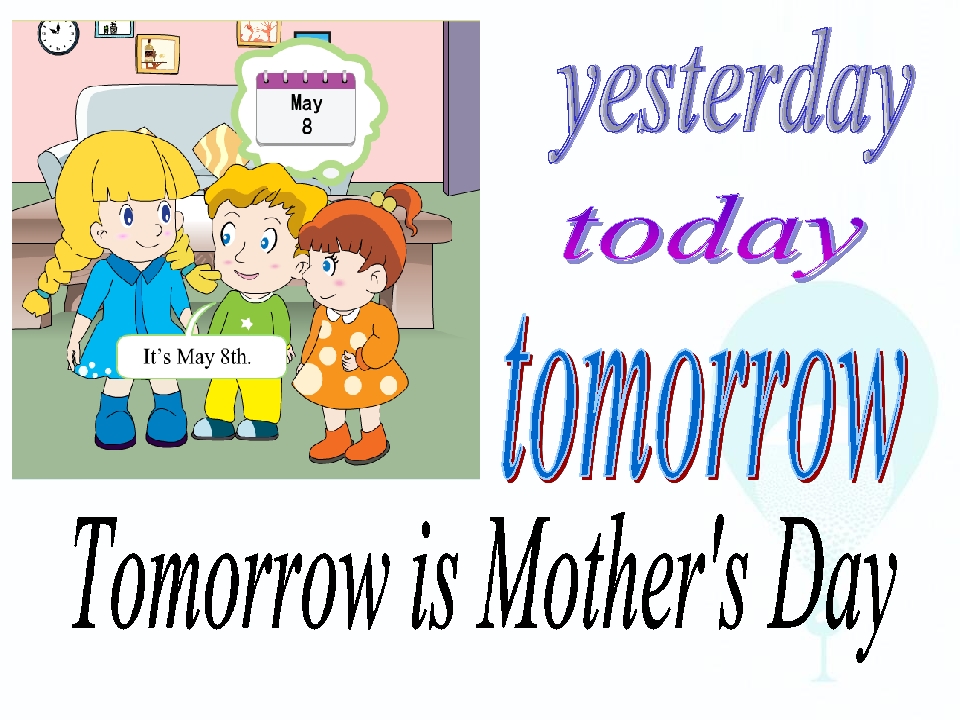 May
8

It's May 8th.

yesterday

today

tomorrow

Tomorrow is Mother's Day